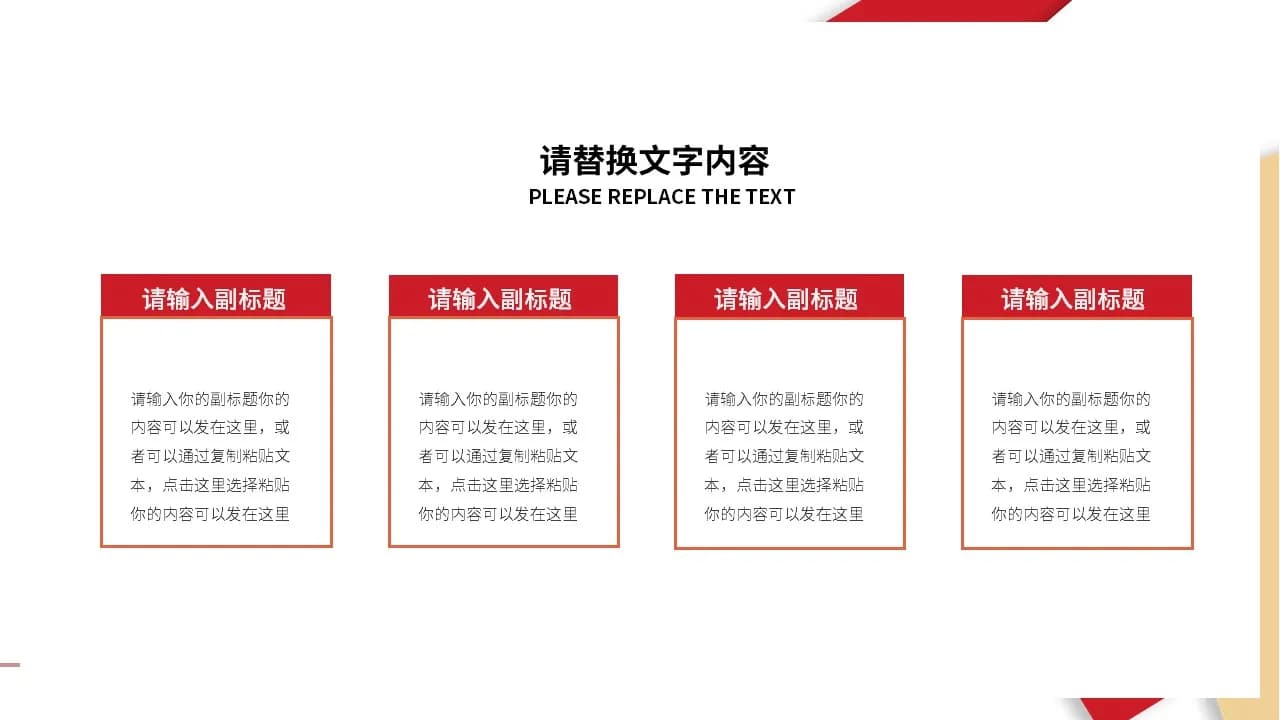 请替换文字内容
PLEASE REPLACE THE TEXT

请输入副标题

请输入你的副标题你的内容可以发在这里，或者可以通过复制粘贴文本，点击这里选择粘贴你的内容可以发在这里

请输入副标题

请输入你的副标题你的内容可以发在这里，或者可以通过复制粘贴文本，点击这里选择粘贴你的内容可以发在这里

请输入副标题

请输入你的副标题你的内容可以发在这里，或者可以通过复制粘贴文本，点击这里选择粘贴你的内容可以发在这里

请输入副标题

请输入你的副标题你的内容可以发在这里，或者可以通过复制粘贴文本，点击这里选择粘贴你的内容可以发在这里